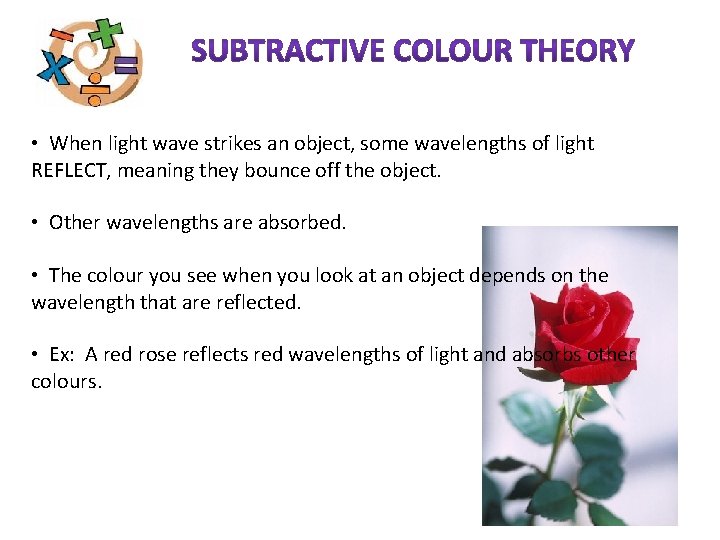 SUBTRACTIVE COLOUR THEORY

• When light wave strikes an object, some wavelengths of light REFLECT, meaning they bounce off the object.

• Other wavelengths are absorbed.

• The colour you see when you look at an object depends on the wavelength that are reflected.

• Ex: A red rose reflects red wavelengths of light and absorbs other colours.